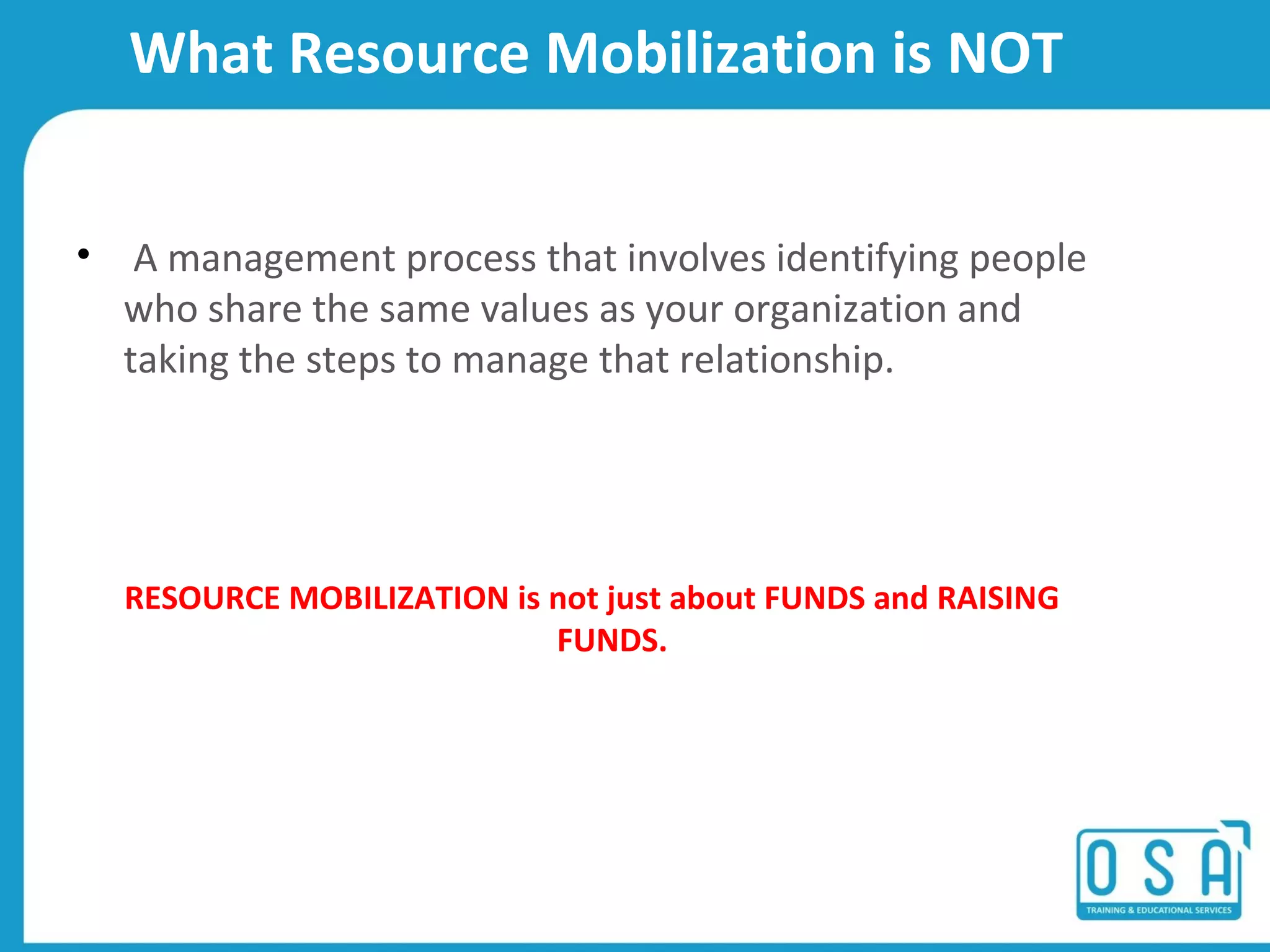 What Resource Mobilization is NOT

• A management process that involves identifying people who share the same values as your organization and taking the steps to manage that relationship.

RESOURCE MOBILIZATION is not just about FUNDS and RAISING FUNDS.

OSA
TRAINING & EDUCATIONAL SERVICES